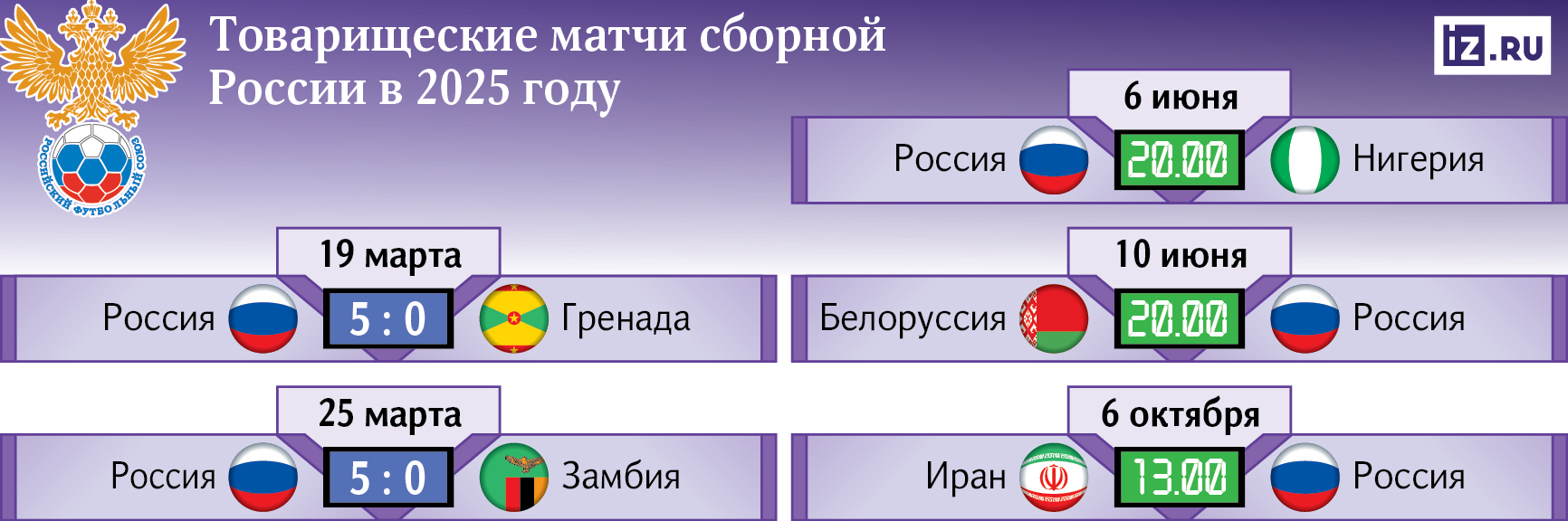 РОССИЙСКИЙ ФУТБОЛЬНЫЙ СОЮЗ

Товарищеские матчи сборной России в 2025 году

iz.RU

19 марта
Россия 5 : 0 Гренада

25 марта
Россия 5 : 0 Замбия

6 июня
Россия 20.00 Нигерия

10 июня
Белоруссия 20.00 Россия

6 октября
Иран 13.00 Россия